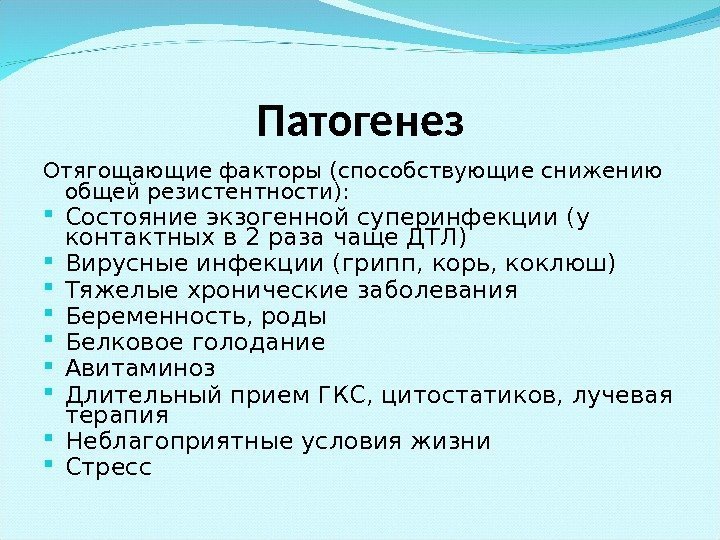 Патогенез

Отягощающие факторы (способствующие снижению общей резистентности):

- Состояние экзогенной суперинфекции (у контактных в 2 раза чаще ДТЛ)
- Вирусные инфекции (грипп, корь, коклюш)
- Тяжелые хронические заболевания
- Беременность, роды
- Белковое голодание
- Авитаминоз
- Длительный прием ГКС, цитостатиков, лучевая терапия
- Неблагоприятные условия жизни
- Стресс